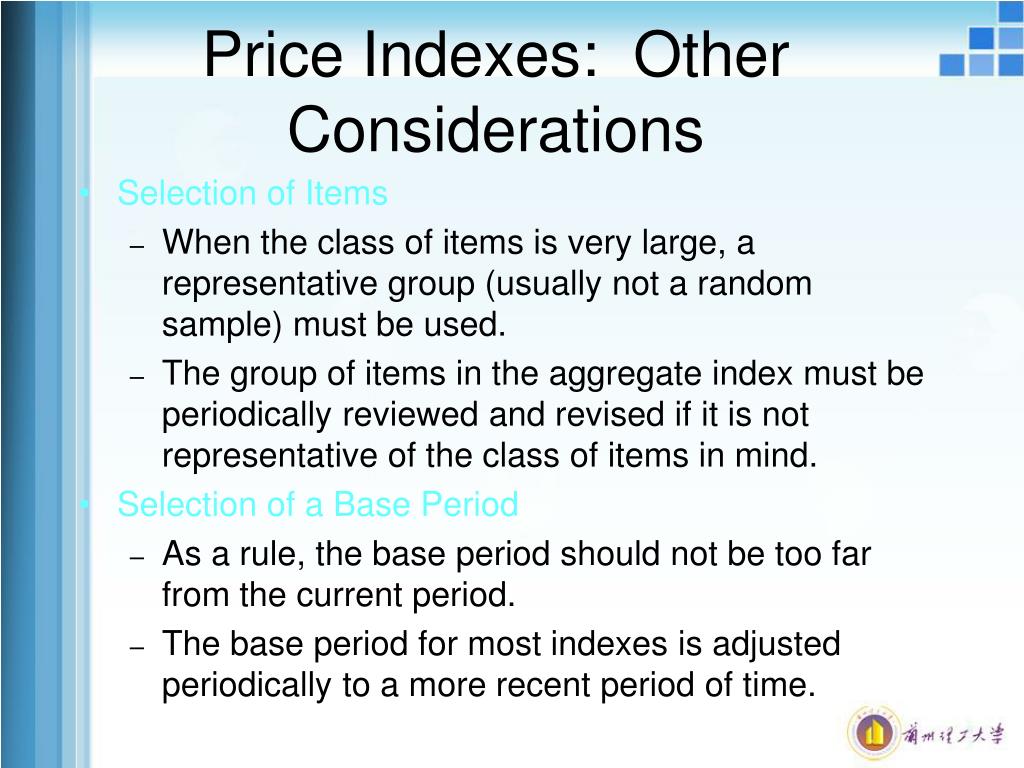 Price Indexes: Other Considerations

• Selection of Items
– When the class of items is very large, a representative group (usually not a random sample) must be used.
– The group of items in the aggregate index must be periodically reviewed and revised if it is not representative of the class of items in mind.

• Selection of a Base Period
– As a rule, the base period should not be too far from the current period.
– The base period for most indexes is adjusted periodically to a more recent period of time.

蘭州理工大學